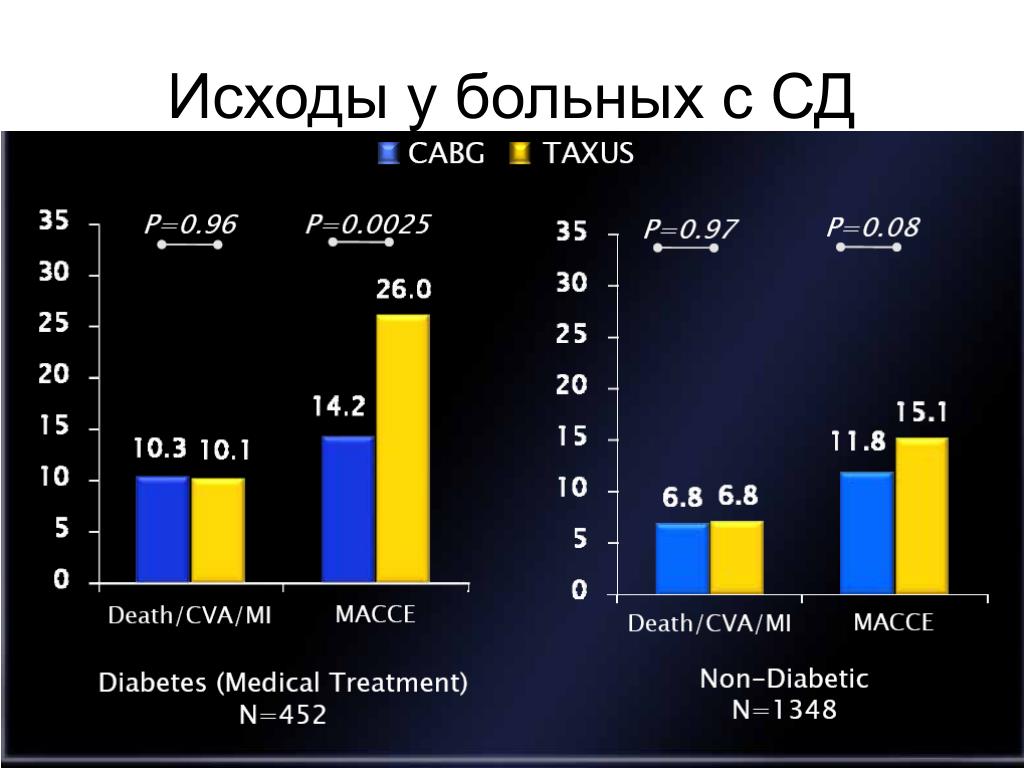 Исходы у больных с СД

CABG TAXUS

35
30
25
20
15
10
5
0

P=0.96
P=0.0025

10.3 10.1
14.2 26.0

Death/CVA/MI
MACCE

Diabetes (Medical Treatment)
N=452

35
30
25
20
15
10
5
0

P=0.97
P=0.08

6.8 6.8
11.8 15.1

Death/CVA/MI
MACCE

Non-Diabetic
N=1348